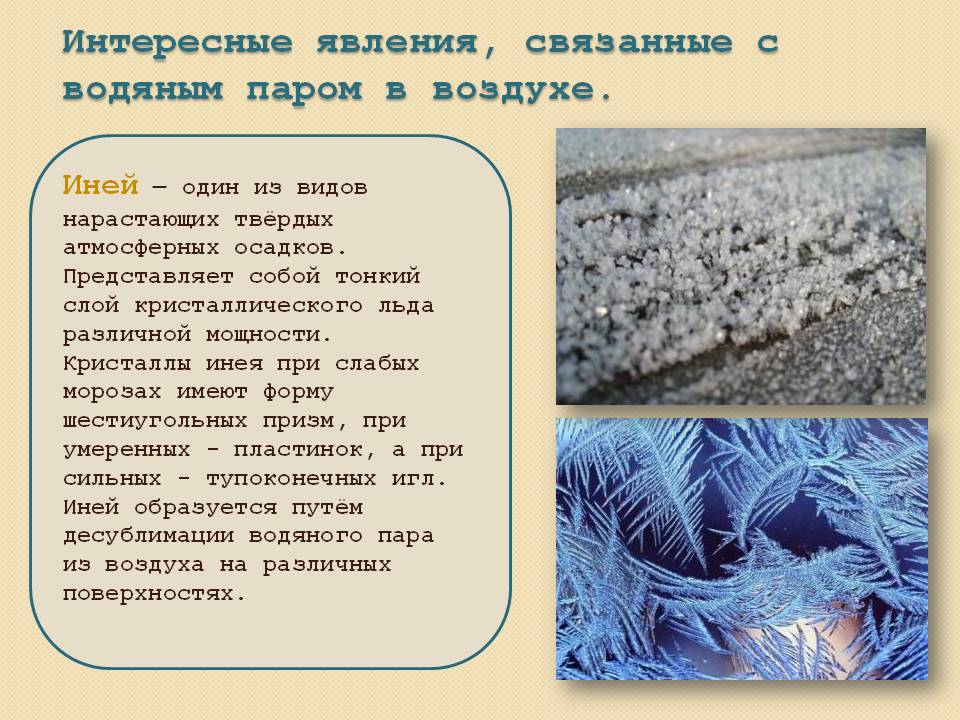 Интересные явления, связанные с водяным паром в воздухе.

Иней – один из видов нарастающих твёрдых атмосферных осадков. Представляет собой тонкий слой кристаллического льда различной мощности. Кристаллы инея при слабых морозах имеют форму шестиугольных призм, при умеренных - пластинок, а при сильных - тупоконечных игл. Иней образуется путём десублимации водяного пара из воздуха на различных поверхностях.